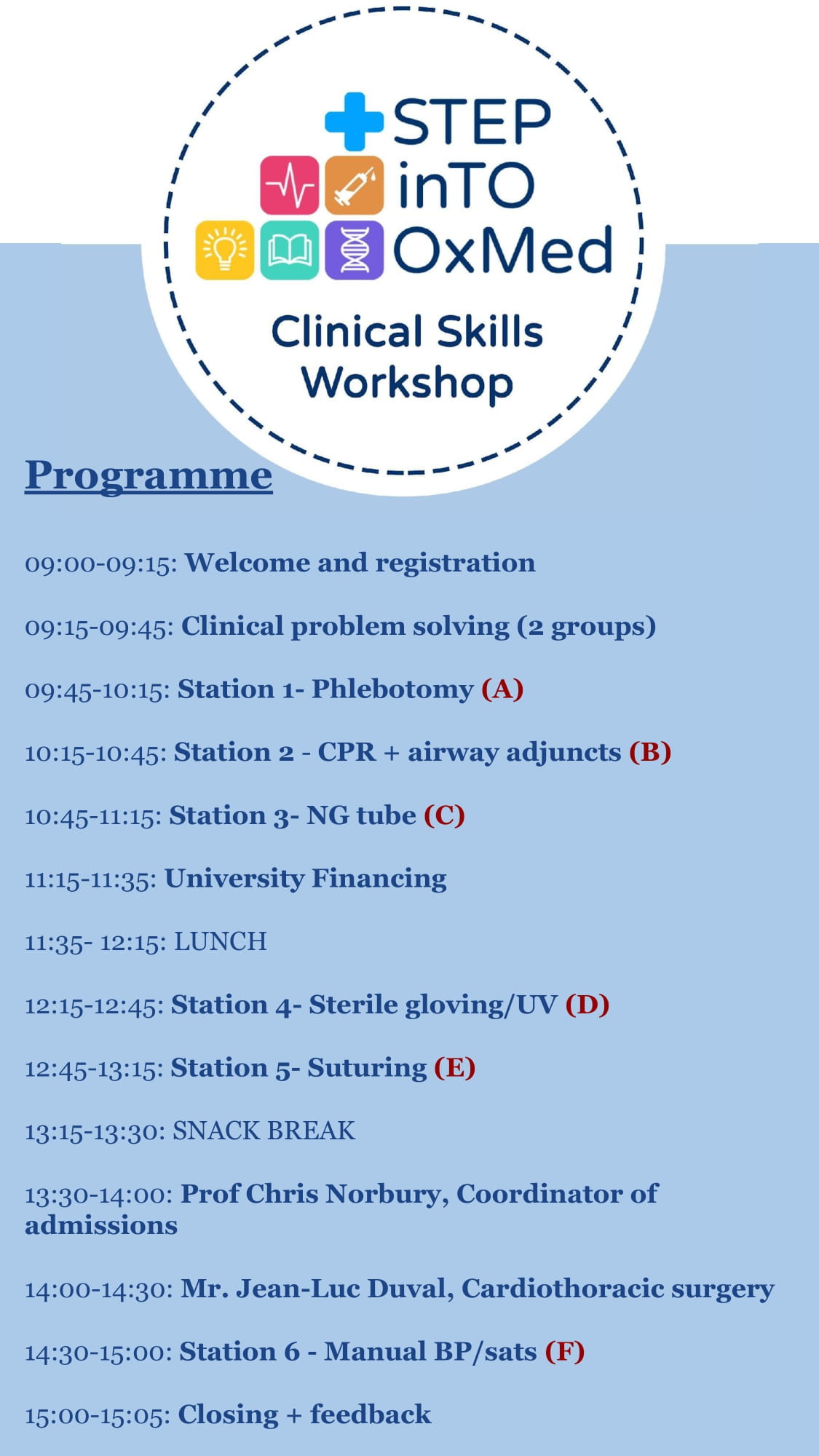 STEP inTO OxMed

Clinical Skills Workshop

Programme

09:00-09:15: Welcome and registration

09:15-09:45: Clinical problem solving (2 groups)

09:45-10:15: Station 1- Phlebotomy (A)

10:15-10:45: Station 2 - CPR + airway adjuncts (B)

10:45-11:15: Station 3- NG tube (C)

11:15-11:35: University Financing

11:35- 12:15: LUNCH

12:15-12:45: Station 4- Sterile gloving/UV (D)

12:45-13:15: Station 5- Suturing (E)

13:15-13:30: SNACK BREAK

13:30-14:00: Prof Chris Norbury, Coordinator of admissions

14:00-14:30: Mr. Jean-Luc Duval, Cardiothoracic surgery

14:30-15:00: Station 6 - Manual BP/sats (F)

15:00-15:05: Closing + feedback